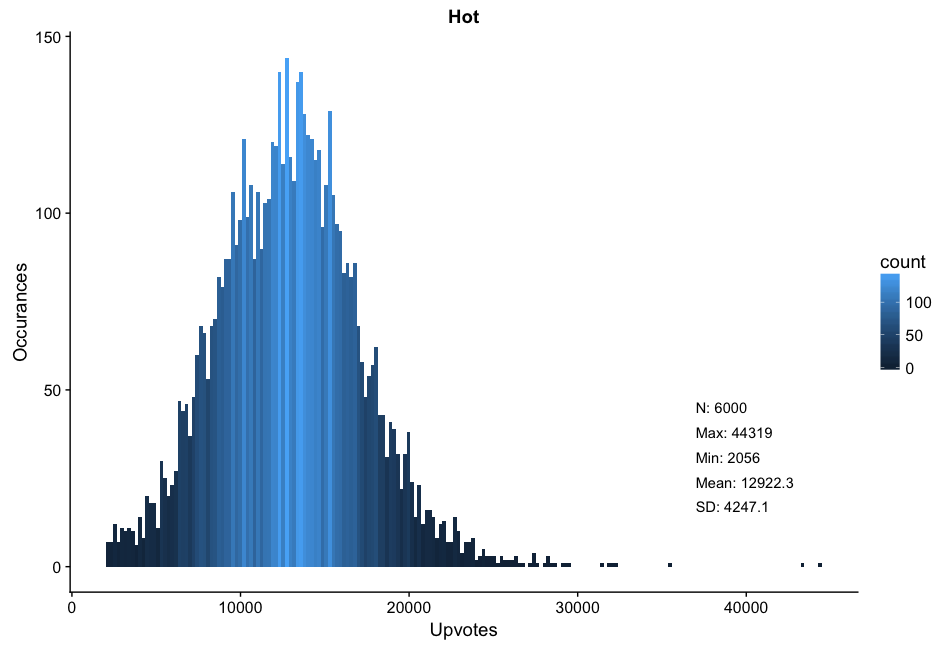 Hot

Occurances

150
100
50
0

0 10000 20000 30000 40000

Upvotes

count
100
50
0

N: 6000
Max: 44319
Min: 2056
Mean: 12922.3
SD: 4247.1